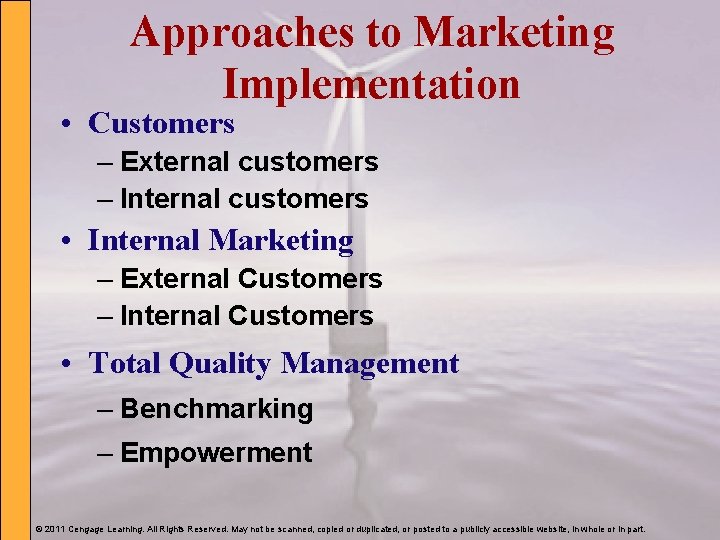 Approaches to Marketing Implementation

• Customers
– External customers
– Internal customers
• Internal Marketing
– External Customers
– Internal Customers
• Total Quality Management
– Benchmarking
– Empowerment

© 2011 Cengage Learning. All Rights Reserved. May not be scanned, copied or duplicated, or posted to a publicly accessible website, in whole or in part.